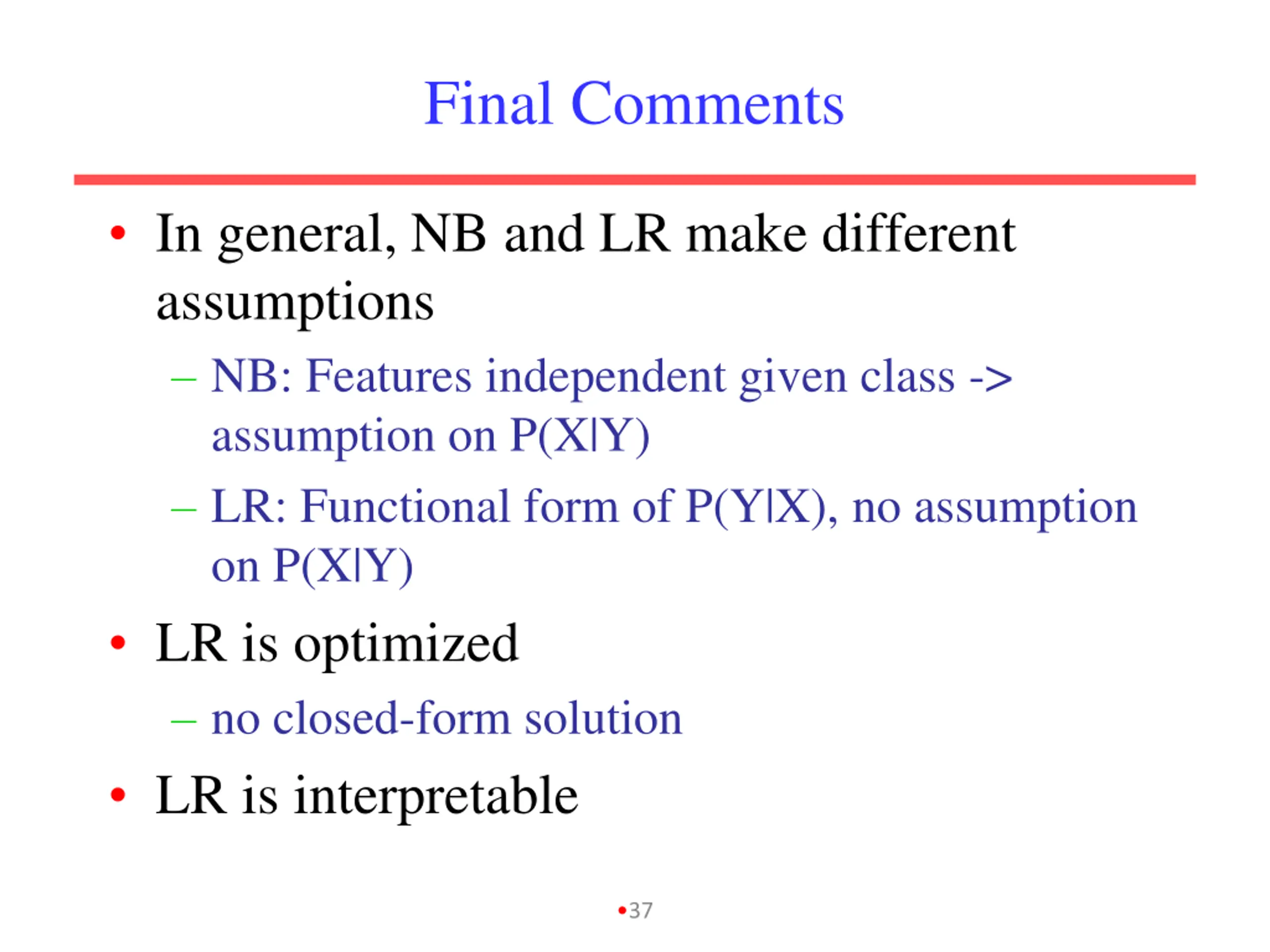 Final Comments

• In general, NB and LR make different assumptions

– NB: Features independent given class -> assumption on P(X|Y)

– LR: Functional form of P(Y|X), no assumption on P(X|Y)

• LR is optimized

– no closed-form solution

• LR is interpretable

•37